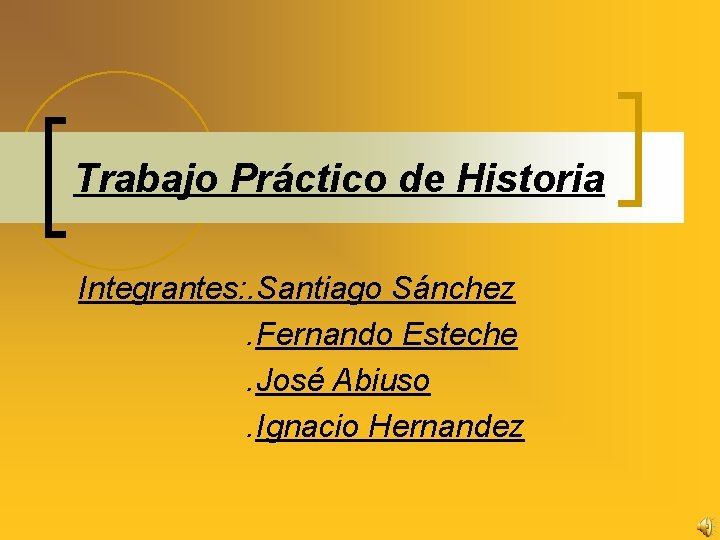 Trabajo Práctico de Historia

Integrantes:.Santiago Sánchez
.Fernando Esteche
.José Abiuso
.Ignacio Hernandez